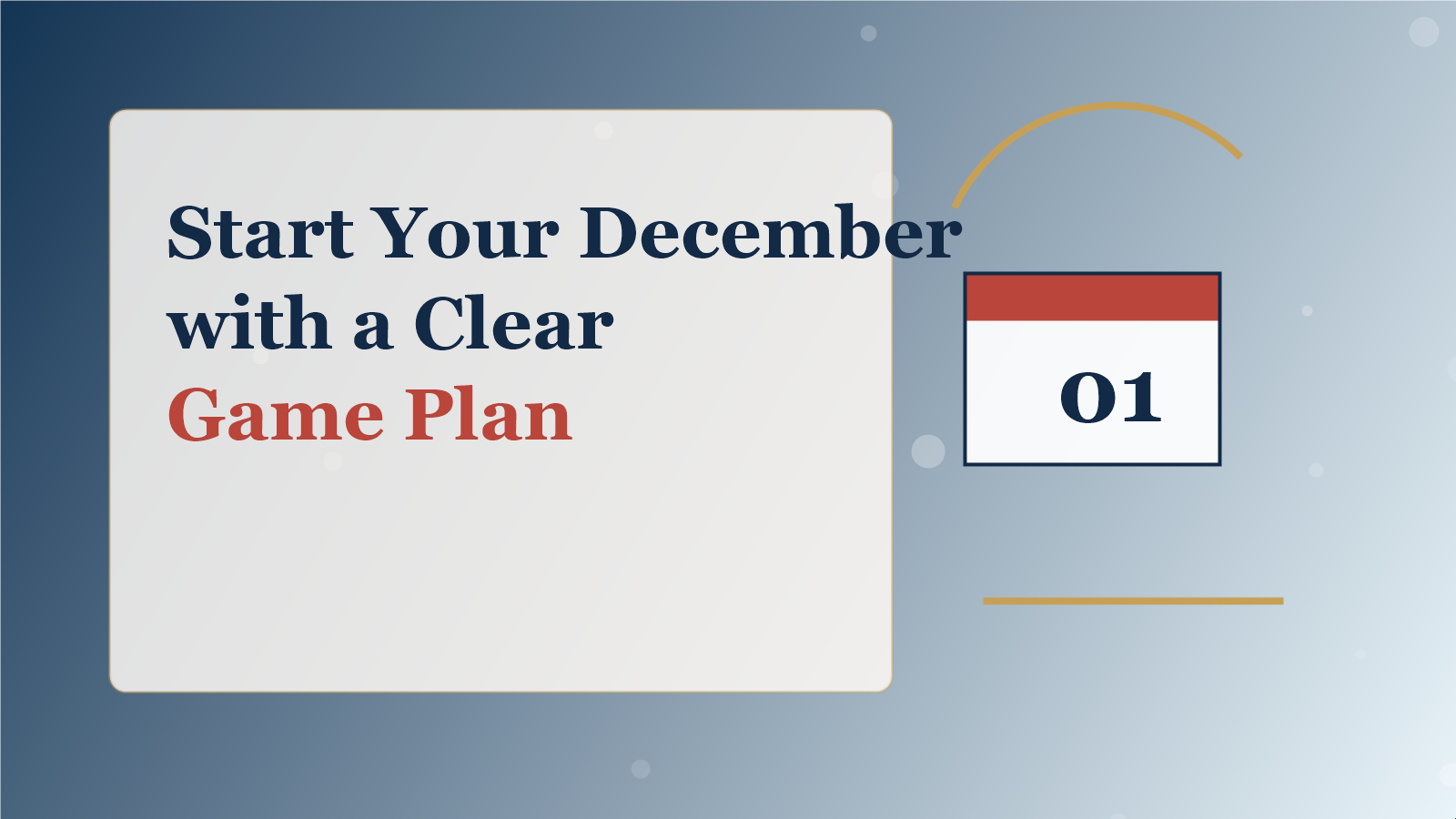 Start Your December with a Clear Game Plan

01